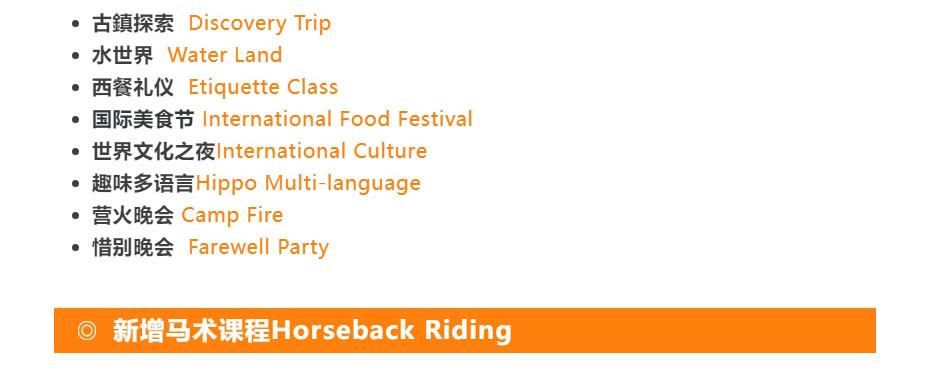 - 古鎮探索 Discovery Trip
- 水世界 Water Land
- 西餐礼仪 Etiquette Class
- 国际美食节 International Food Festival
- 世界文化之夜International Culture
- 趣味多语言Hippo Multi-language
- 营火晚会 Camp Fire
- 惜别晚会 Farewell Party

◎ 新增马术课程Horseback Riding